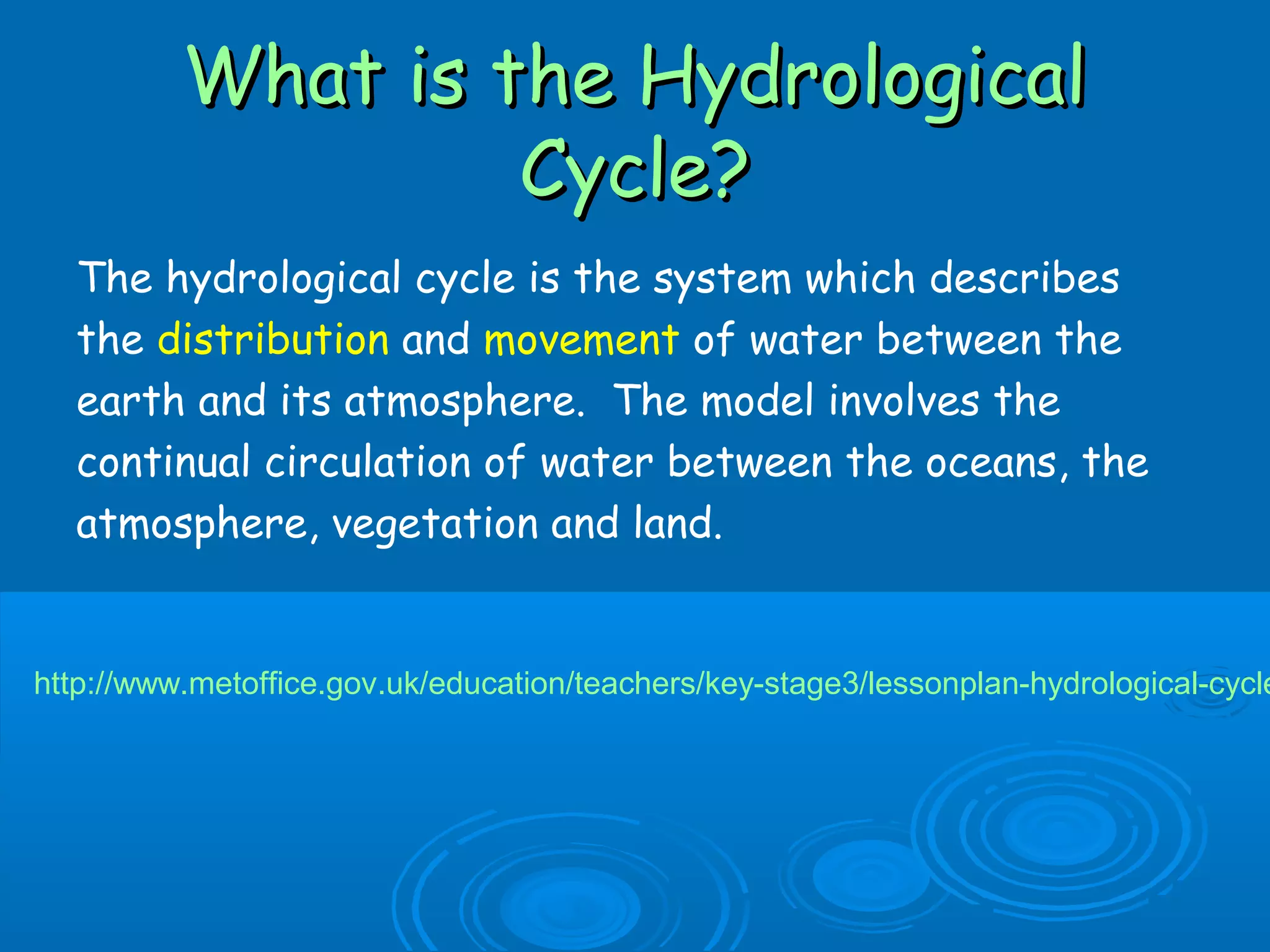 What is the Hydrological Cycle?

The hydrological cycle is the system which describes the distribution and movement of water between the earth and its atmosphere. The model involves the continual circulation of water between the oceans, the atmosphere, vegetation and land.

http://www.metoffice.gov.uk/education/teachers/key-stage3/lessonplan-hydrological-cycle